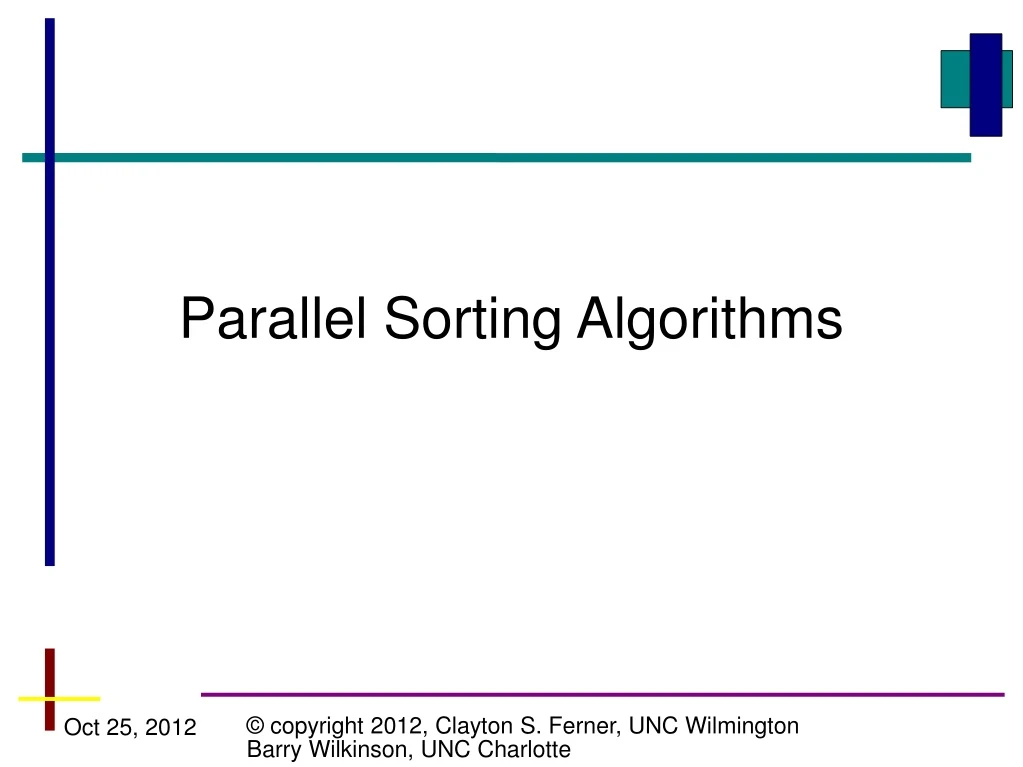 Parallel Sorting Algorithms

Oct 25, 2012

© copyright 2012, Clayton S. Ferner, UNC Wilmington
Barry Wilkinson, UNC Charlotte